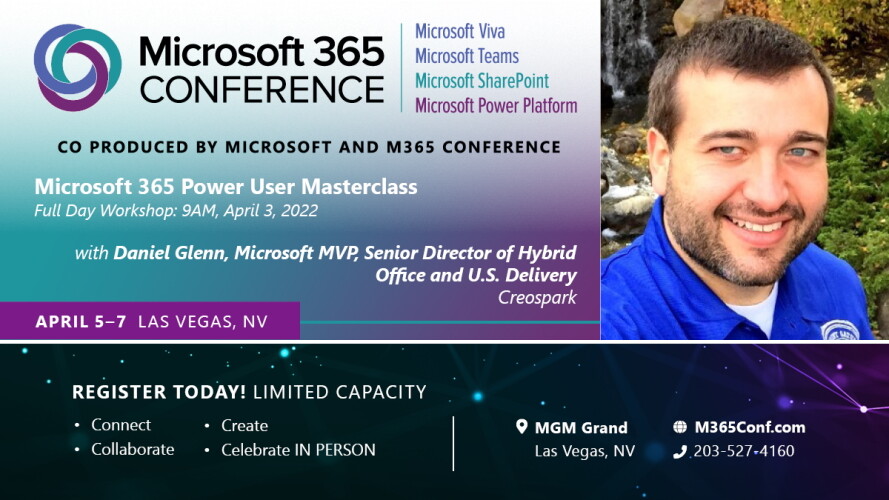 Microsoft 365 CONFERENCE

Microsoft Viva
Microsoft Teams
Microsoft SharePoint
Microsoft Power Platform

CO PRODUCED BY MICROSOFT AND M365 CONFERENCE

Microsoft 365 Power User Masterclass
Full Day Workshop: 9AM, April 3, 2022

with Daniel Glenn, Microsoft MVP, Senior Director of Hybrid Office and U.S. Delivery
Creospark

APRIL 5–7 LAS VEGAS, NV

REGISTER TODAY! LIMITED CAPACITY

• Connect
• Collaborate
• Create
• Celebrate IN PERSON

MGM Grand
Las Vegas, NV

M365Conf.com
203-527-4160